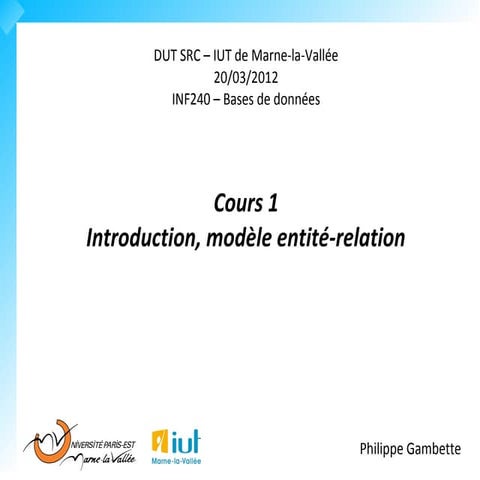 DUT SRC – IUT de Marne-la-Vallée
20/03/2012
INF240 – Bases de données

Cours 1
Introduction, modèle entité-relation

UNIVERSITÉ PARIS-EST Marne-la-Vallée

iut Marne-la-Vallée

Philippe Gambette